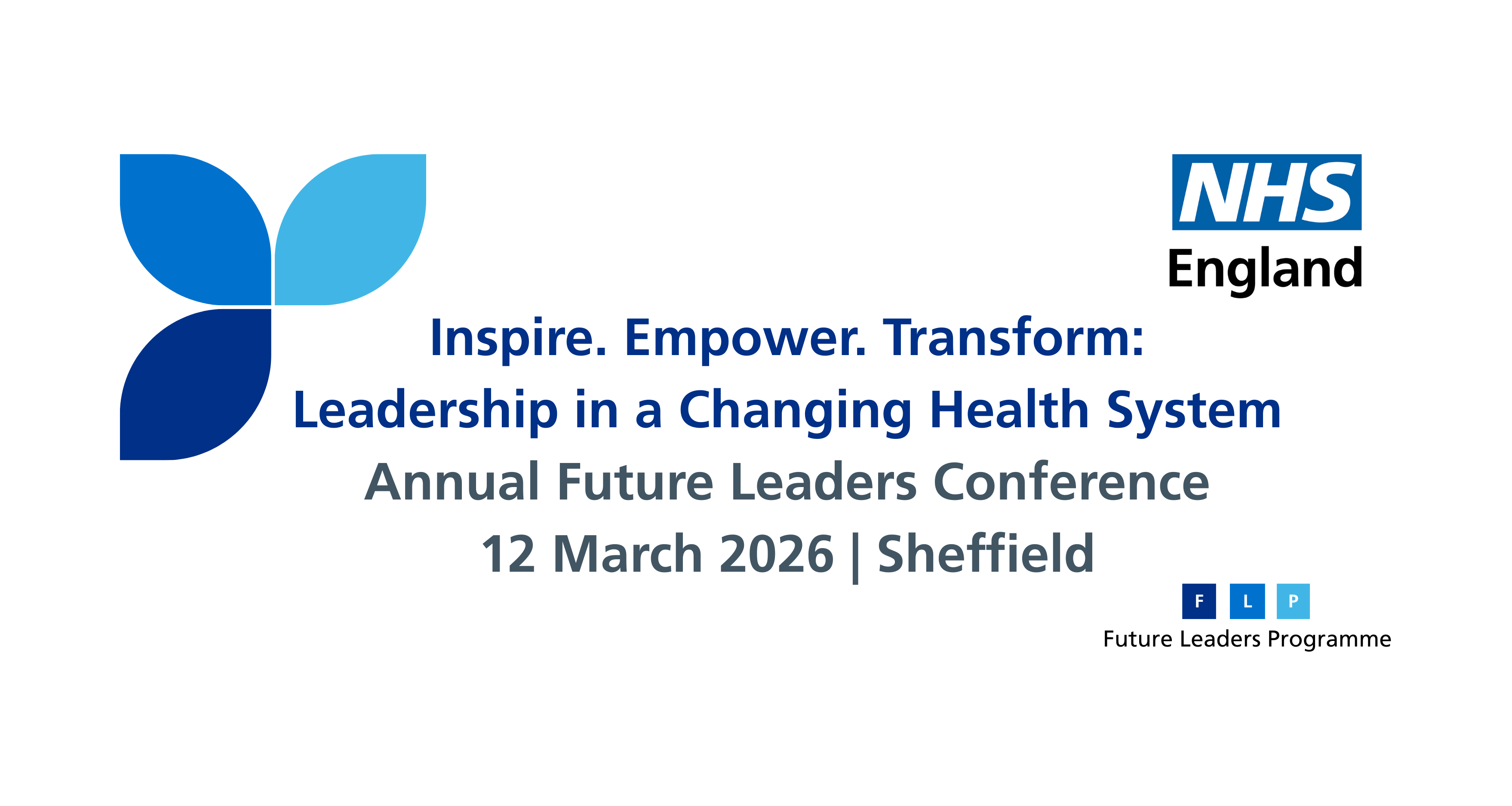 NHS
England

Inspire. Empower. Transform:
Leadership in a Changing Health System
Annual Future Leaders Conference
12 March 2026 | Sheffield

F L P
Future Leaders Programme